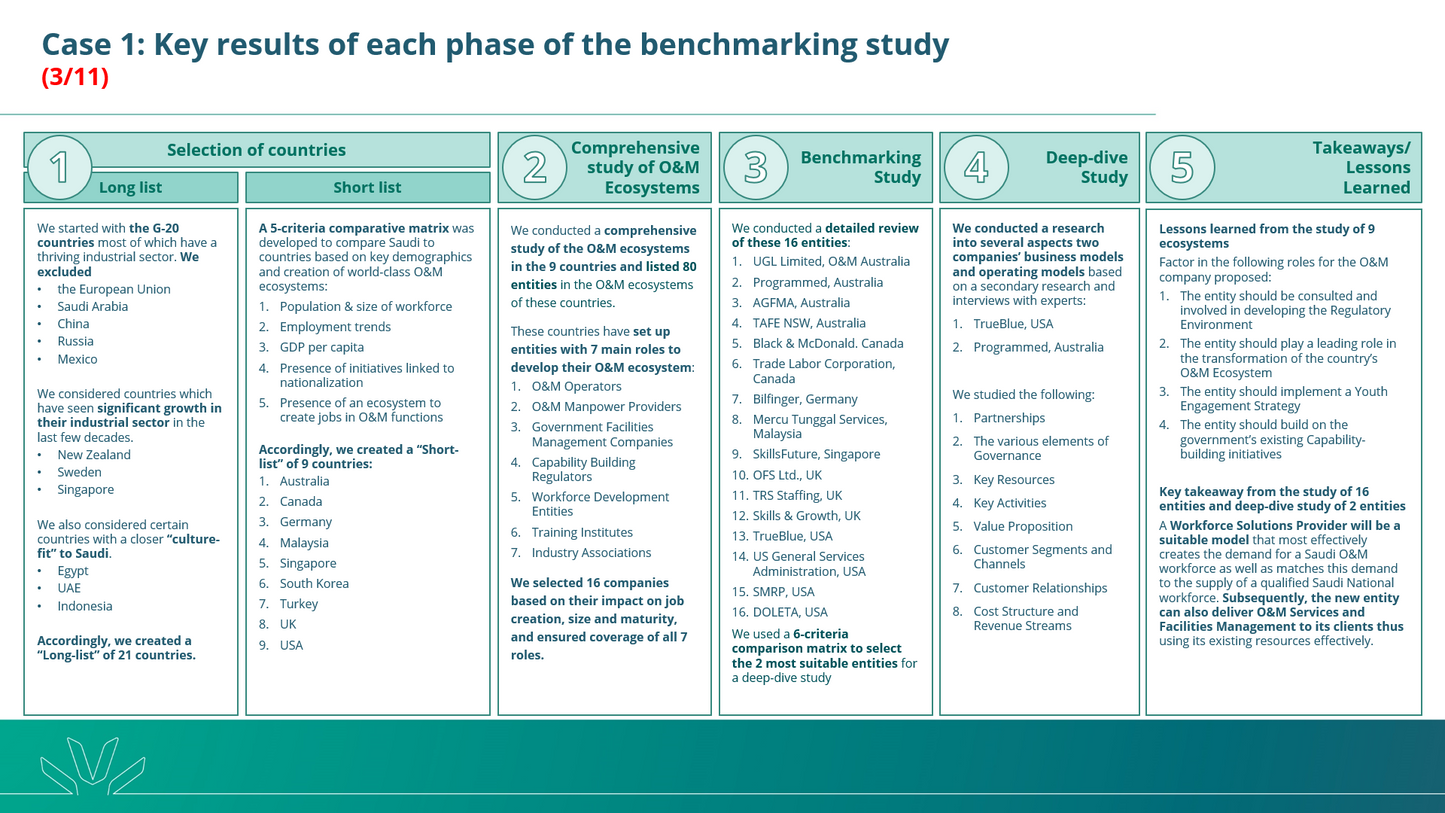 Case 1: Key results of each phase of the benchmarking study
(3/11)

1 Selection of countries

Long list

We started with the G-20 countries most of which have a thriving industrial sector. We excluded
• the European Union
• Saudi Arabia
• China
• Russia
• Mexico

We considered countries which have seen significant growth in their industrial sector in the last few decades.
• New Zealand
• Sweden
• Singapore

We also considered certain countries with a closer "culture-fit" to Saudi.
• Egypt
• UAE
• Indonesia

Accordingly, we created a "Long-list" of 21 countries.

Short list

A 5-criteria comparative matrix was developed to compare Saudi to countries based on key demographics and creation of world-class O&M ecosystems:
1. Population & size of workforce
2. Employment trends
3. GDP per capita
4. Presence of initiatives linked to nationalization
5. Presence of an ecosystem to create jobs in O&M functions

Accordingly, we created a "Short-list" of 9 countries:
1. Australia
2. Canada
3. Germany
4. Malaysia
5. Singapore
6. South Korea
7. Turkey
8. UK
9. USA

2 Comprehensive study of O&M Ecosystems

We conducted a comprehensive study of the O&M ecosystems in the 9 countries and listed 80 entities in the O&M ecosystems of these countries.

These countries have set up entities with 7 main roles to develop their O&M ecosystem:
1. O&M Operators
2. O&M Manpower Providers
3. Government Facilities Management Companies
4. Capability Building Regulators
5. Workforce Development Entities
6. Training Institutes
7. Industry Associations

We selected 16 companies based on their impact on job creation, size and maturity, and ensured coverage of all 7 roles.

3 Benchmarking Study

We conducted a detailed review of these 16 entities:
1. UGL Limited, O&M Australia
2. Programmed, Australia
3. AGFMA, Australia
4. TAFE NSW, Australia
5. Black & McDonald. Canada
6. Trade Labor Corporation, Canada
7. Bilfinger, Germany
8. Mercu Tunggal Services, Malaysia
9. SkillsFuture, Singapore
10. OFS Ltd., UK
11. TRS Staffing, UK
12. Skills & Growth, UK
13. TrueBlue, USA
14. US General Services Administration, USA
15. SMRP, USA
16. DOLETA, USA
We used a 6-criteria comparison matrix to select the 2 most suitable entities for a deep-dive study

4 Deep-dive Study

We conducted a research into several aspects two companies' business models and operating models based on a secondary research and interviews with experts:
1. TrueBlue, USA
2. Programmed, Australia

We studied the following:
1. Partnerships
2. The various elements of Governance
3. Key Resources
4. Key Activities
5. Value Proposition
6. Customer Segments and Channels
7. Customer Relationships
8. Cost Structure and Revenue Streams

5 Takeaways/ Lessons Learned

Lessons learned from the study of 9 ecosystems
Factor in the following roles for the O&M company proposed:
1. The entity should be consulted and involved in developing the Regulatory Environment
2. The entity should play a leading role in the transformation of the country's O&M Ecosystem
3. The entity should implement a Youth Engagement Strategy
4. The entity should build on the government's existing Capability-building initiatives

Key takeaway from the study of 16 entities and deep-dive study of 2 entities
A Workforce Solutions Provider will be a suitable model that most effectively creates the demand for a Saudi O&M workforce as well as matches this demand to the supply of a qualified Saudi National workforce. Subsequently, the new entity can also deliver O&M Services and Facilities Management to its clients thus using its existing resources effectively.